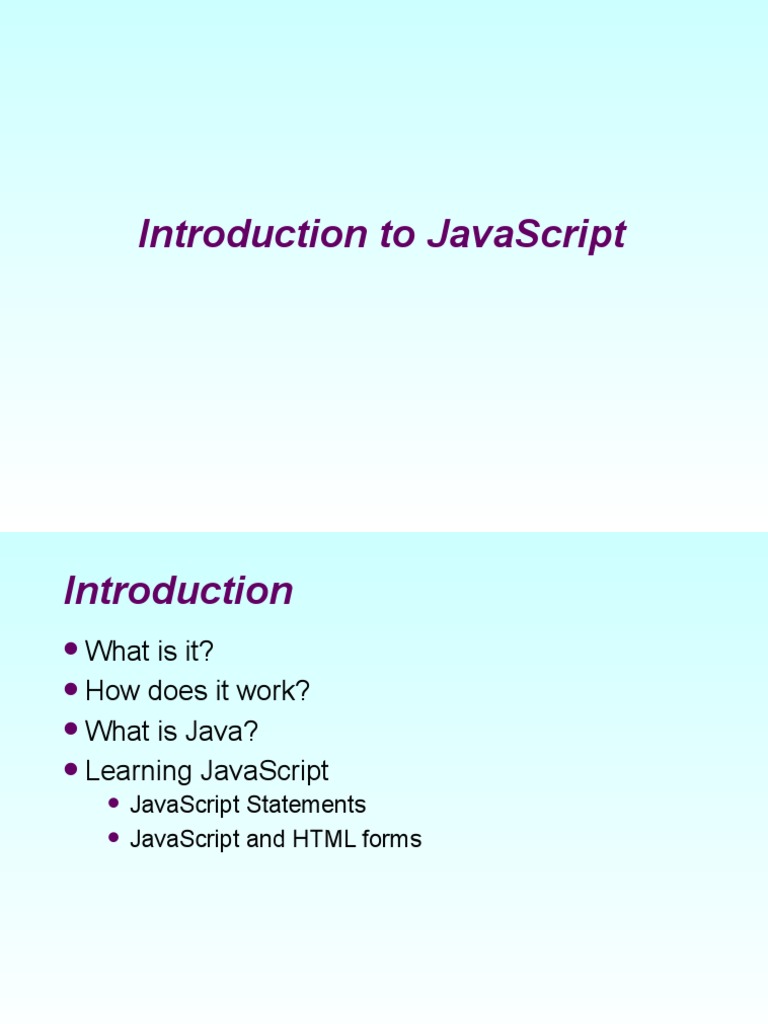 Introduction to JavaScript

Introduction

- What is it?
- How does it work?
- What is Java?
- Learning JavaScript
  - JavaScript Statements
  - JavaScript and HTML forms